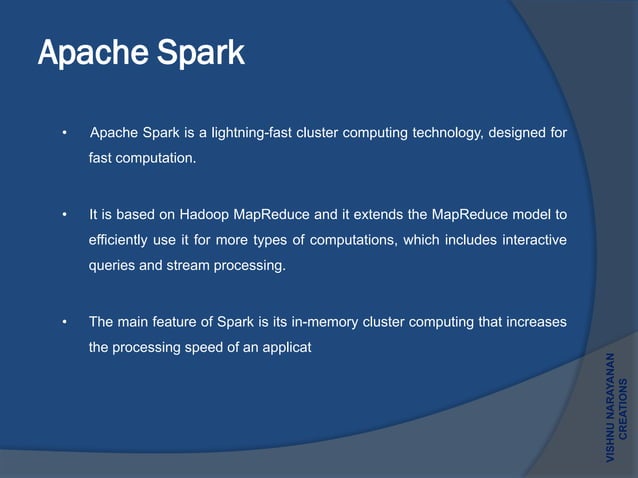 Apache Spark

• Apache Spark is a lightning-fast cluster computing technology, designed for fast computation.

• It is based on Hadoop MapReduce and it extends the MapReduce model to efficiently use it for more types of computations, which includes interactive queries and stream processing.

• The main feature of Spark is its in-memory cluster computing that increases the processing speed of an applicat

VISHNU NARAYANAN CREATIONS